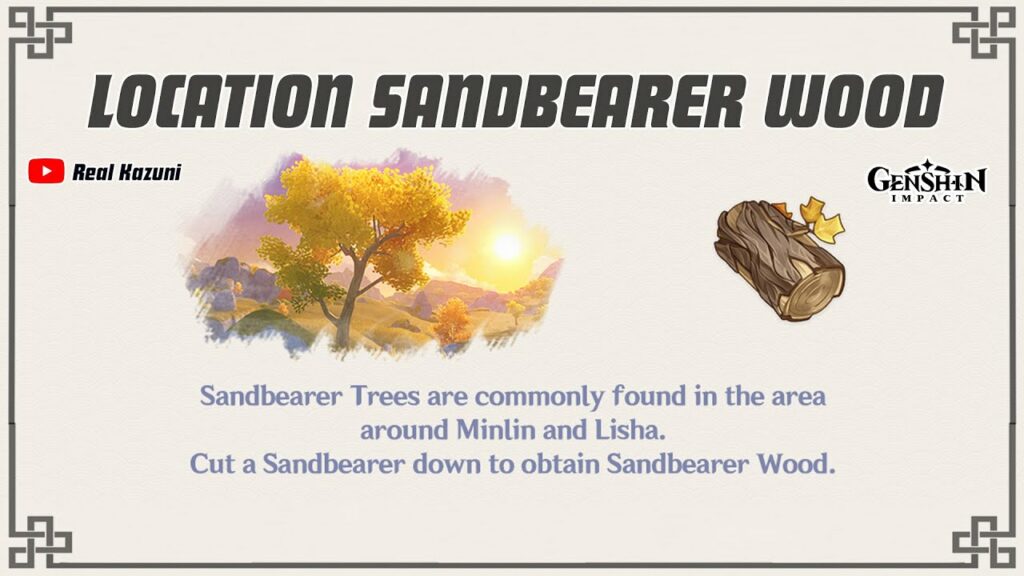 LOCATION SANDBEARER WOOD

Real Kazuni

GENSHIN IMPACT

Sandbearer Trees are commonly found in the area around Minlin and Lisha.
Cut a Sandbearer down to obtain Sandbearer Wood.